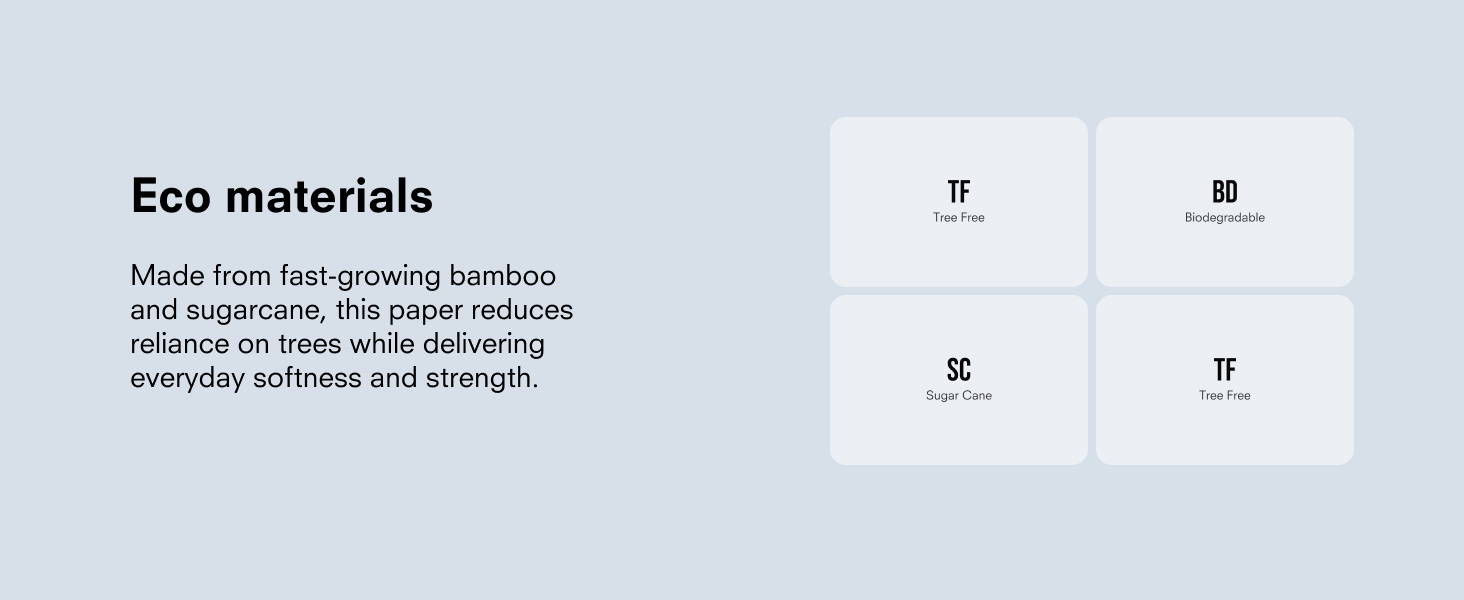 Eco materials

Made from fast-growing bamboo and sugarcane, this paper reduces reliance on trees while delivering everyday softness and strength.

TF
Tree Free

BD
Biodegradable

SC
Sugar Cane

TF
Tree Free